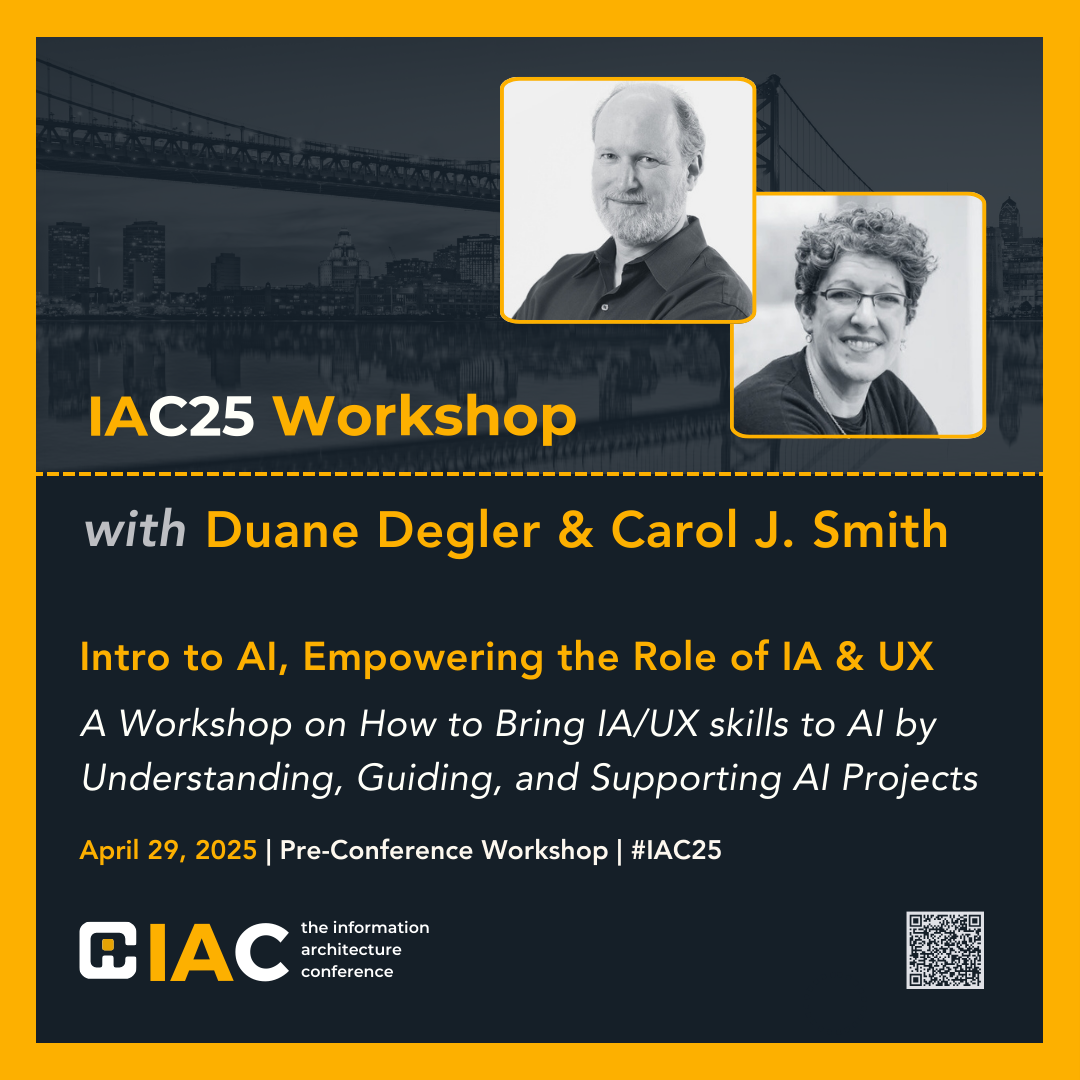 IAC25 Workshop

with Duane Degler & Carol J. Smith

Intro to AI, Empowering the Role of IA & UX

A Workshop on How to Bring IA/UX skills to AI by Understanding, Guiding, and Supporting AI Projects

April 29, 2025 | Pre-Conference Workshop | #IAC25

IAC the information architecture conference